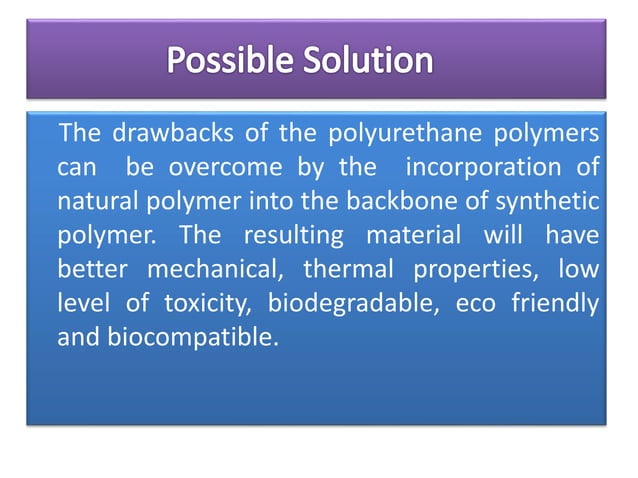 Possible Solution

The drawbacks of the polyurethane polymers can be overcome by the incorporation of natural polymer into the backbone of synthetic polymer. The resulting material will have better mechanical, thermal properties, low level of toxicity, biodegradable, eco friendly and biocompatible.